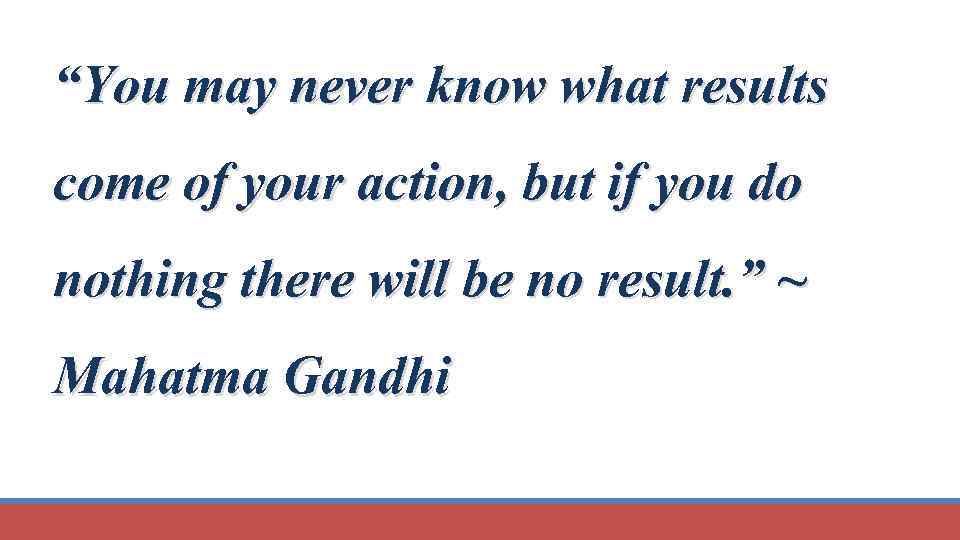 “You may never know what results come of your action, but if you do nothing there will be no result.” ~ Mahatma Gandhi